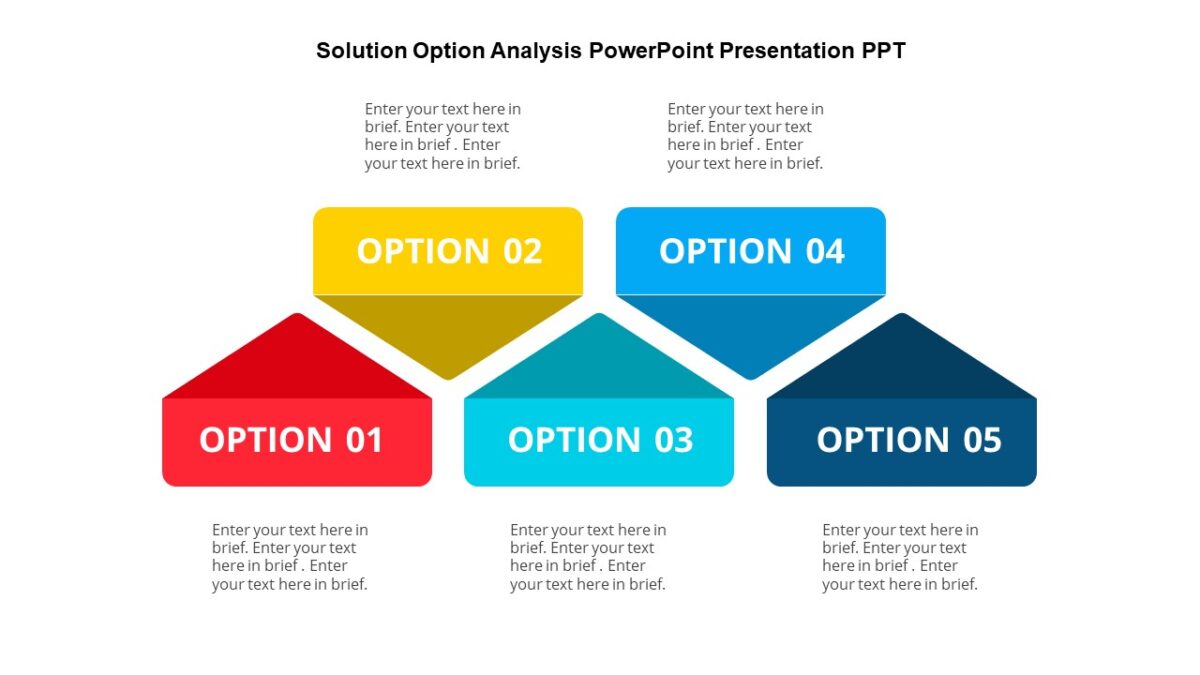 Solution Option Analysis PowerPoint Presentation PPT

Enter your text here in brief. Enter your text here in brief . Enter your text here in brief.

Enter your text here in brief. Enter your text here in brief . Enter your text here in brief.

OPTION 02

OPTION 04

OPTION 01

OPTION 03

OPTION 05

Enter your text here in brief. Enter your text here in brief . Enter your text here in brief.

Enter your text here in brief. Enter your text here in brief . Enter your text here in brief.

Enter your text here in brief. Enter your text here in brief . Enter your text here in brief.